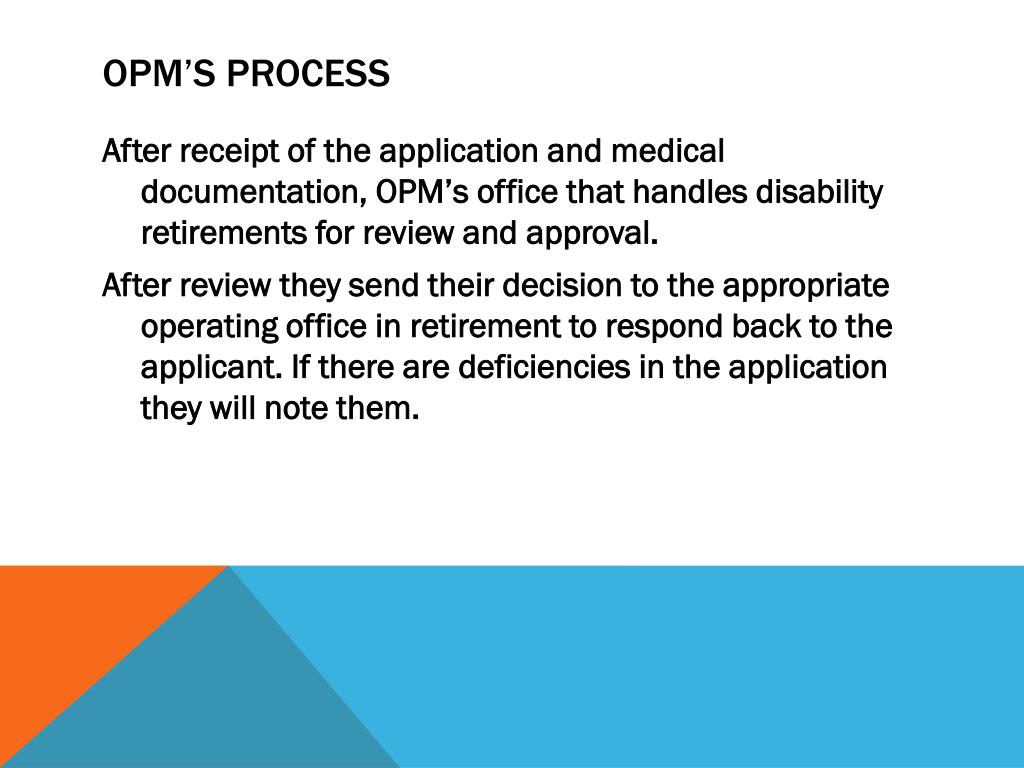 OPM'S PROCESS

After receipt of the application and medical documentation, OPM's office that handles disability retirements for review and approval.

After review they send their decision to the appropriate operating office in retirement to respond back to the applicant. If there are deficiencies in the application they will note them.